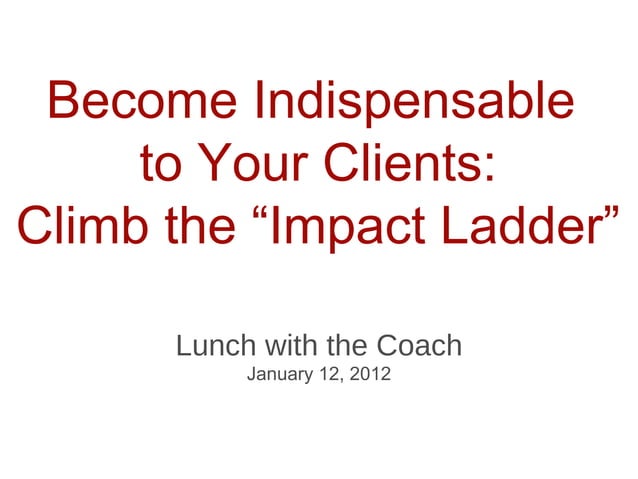 Become Indispensable to Your Clients: Climb the “Impact Ladder”

Lunch with the Coach
January 12, 2012